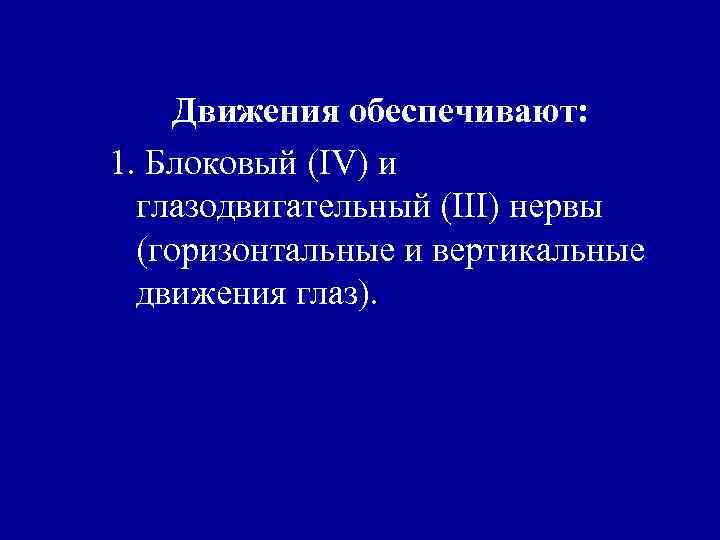 Движения обеспечивают:

1. Блоковый (IV) и глазодвигательный (III) нервы (горизонтальные и вертикальные движения глаз).